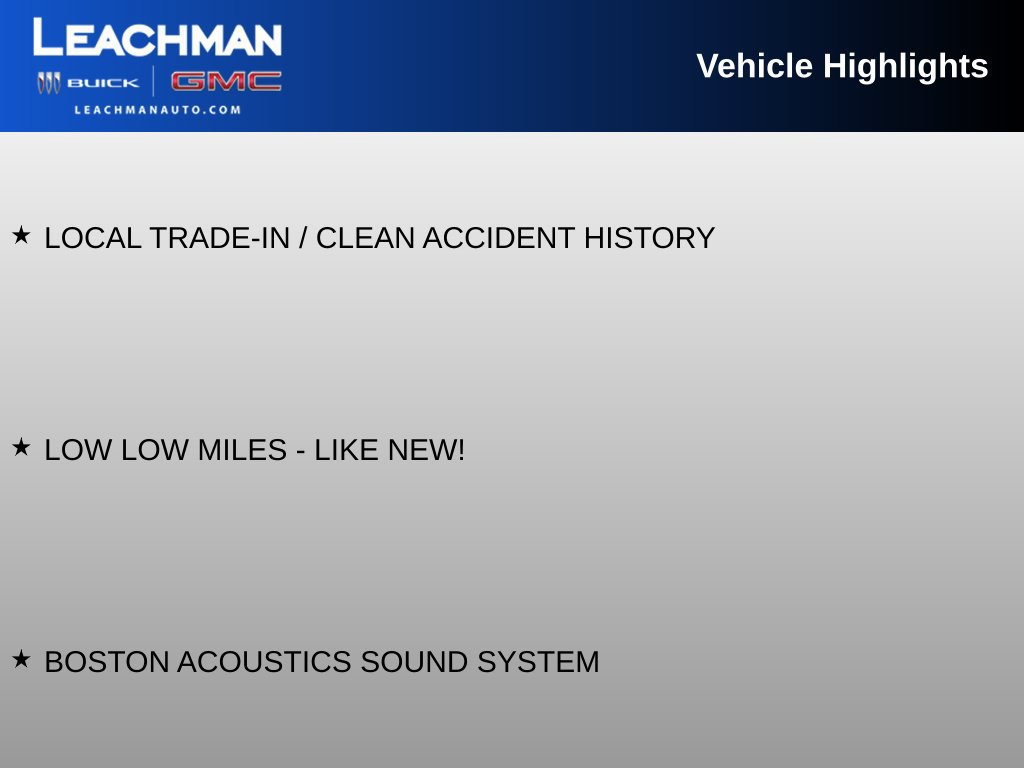 LEACHMAN
BUICK GMC
LEACHMANAUTO.COM

Vehicle Highlights

★ LOCAL TRADE-IN / CLEAN ACCIDENT HISTORY

★ LOW LOW MILES - LIKE NEW!

★ BOSTON ACOUSTICS SOUND SYSTEM